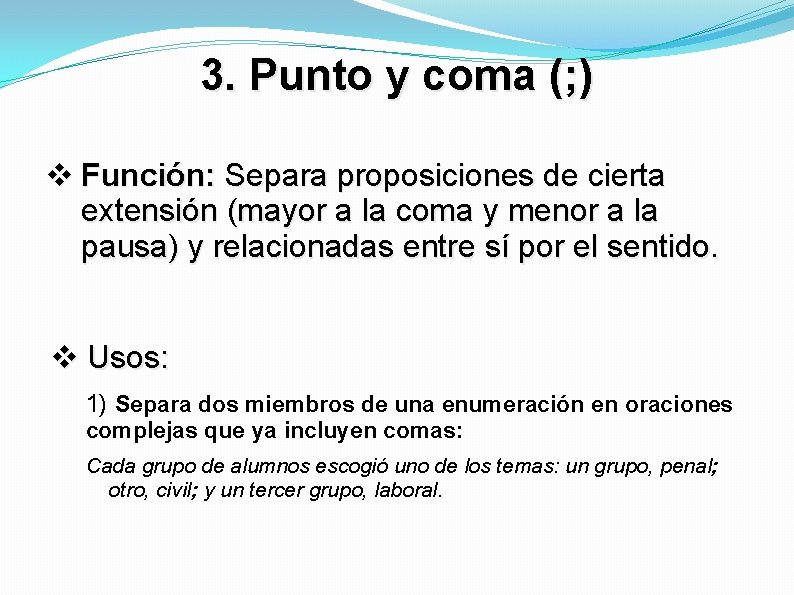 3. Punto y coma (;)

❖ Función: Separa proposiciones de cierta extensión (mayor a la coma y menor a la pausa) y relacionadas entre sí por el sentido.

❖ Usos:

1) Separa dos miembros de una enumeración en oraciones complejas que ya incluyen comas:

Cada grupo de alumnos escogió uno de los temas: un grupo, penal; otro, civil; y un tercer grupo, laboral.